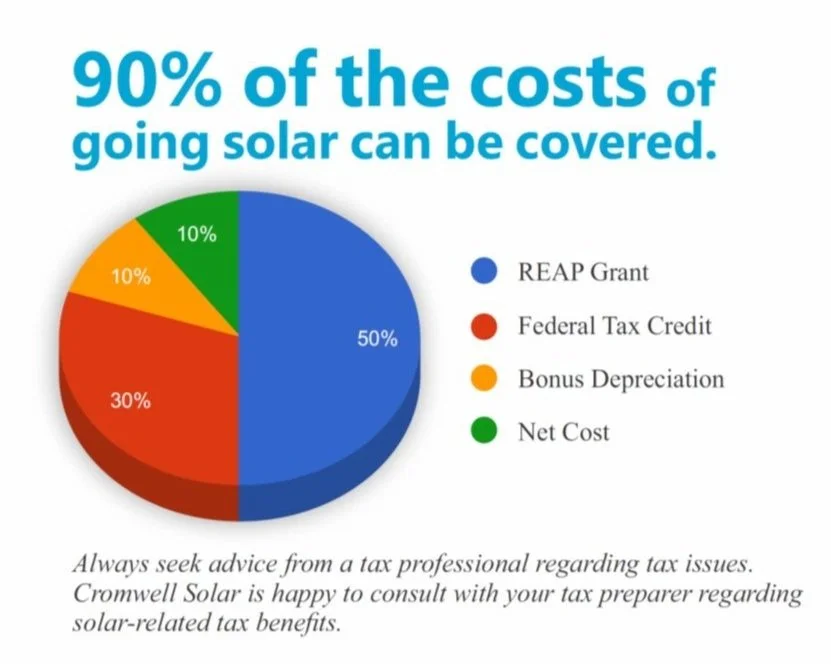 90% of the costs of going solar can be covered.

10%
10%
50%
30%

REAP Grant
Federal Tax Credit
Bonus Depreciation
Net Cost

Always seek advice from a tax professional regarding tax issues. Cromwell Solar is happy to consult with your tax preparer regarding solar-related tax benefits.